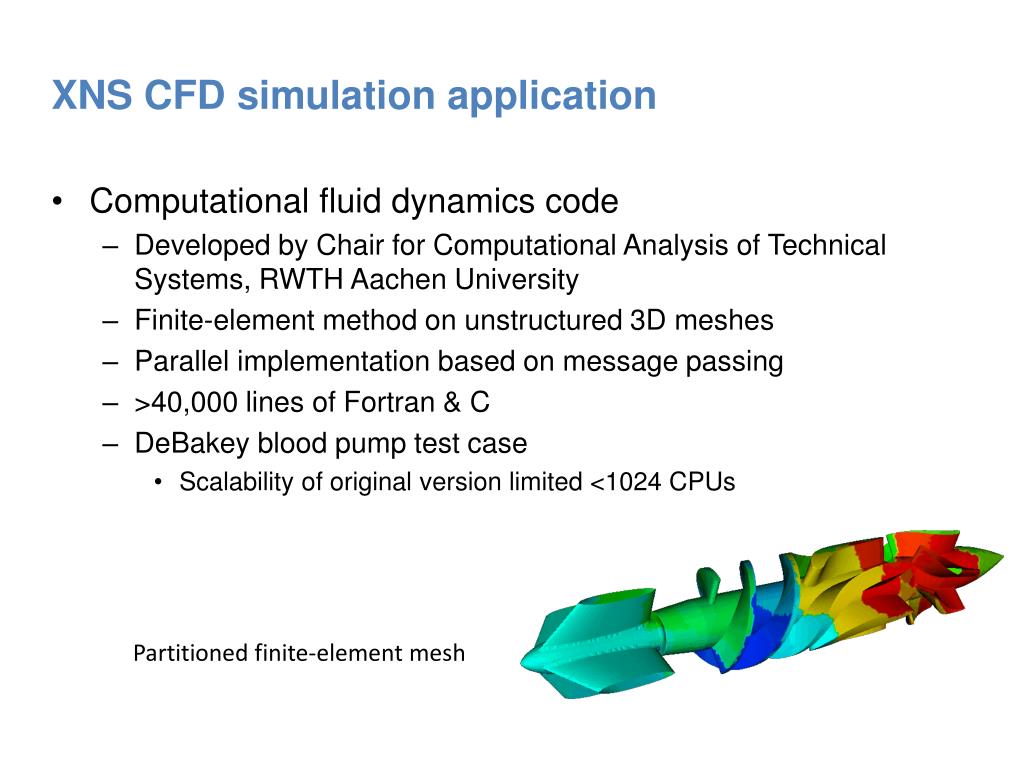 XNS CFD simulation application

• Computational fluid dynamics code
– Developed by Chair for Computational Analysis of Technical Systems, RWTH Aachen University
– Finite-element method on unstructured 3D meshes
– Parallel implementation based on message passing
– >40,000 lines of Fortran & C
– DeBakey blood pump test case
• Scalability of original version limited <1024 CPUs

Partitioned finite-element mesh